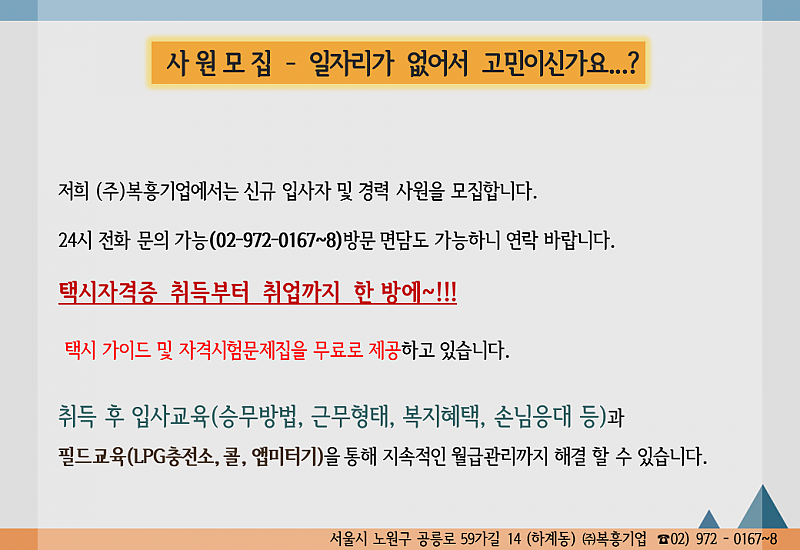 사 원 모 집 - 일자리가 없어서 고민이신가요…?

저희 (주)복흥기업에서는 신규 입사자 및 경력 사원을 모집합니다.

24시 전화 문의 가능(02-972-0167~8)방문 면담도 가능하니 연락 바랍니다.

택시자격증 취득부터 취업까지 한 방에~!!!

택시 가이드 및 자격시험문제집을 무료로 제공하고 있습니다.

취득 후 입사교육(승무방법, 근무형태, 복지혜택, 손님응대 등)과

필드교육(LPG충전소, 콜, 앱미터기)을 통해 지속적인 월급관리까지 해결 할 수 있습니다.

서울시 노원구 공릉로 59가길 14 (하계동) ㈜복흥기업 ☎02) 972 - 0167~8